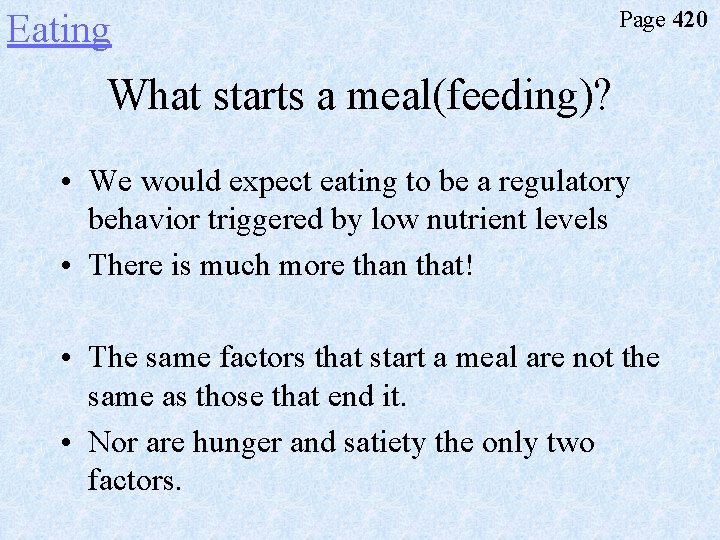 Eating

Page 420

What starts a meal(feeding)?

• We would expect eating to be a regulatory behavior triggered by low nutrient levels
• There is much more than that!

• The same factors that start a meal are not the same as those that end it.
• Nor are hunger and satiety the only two factors.